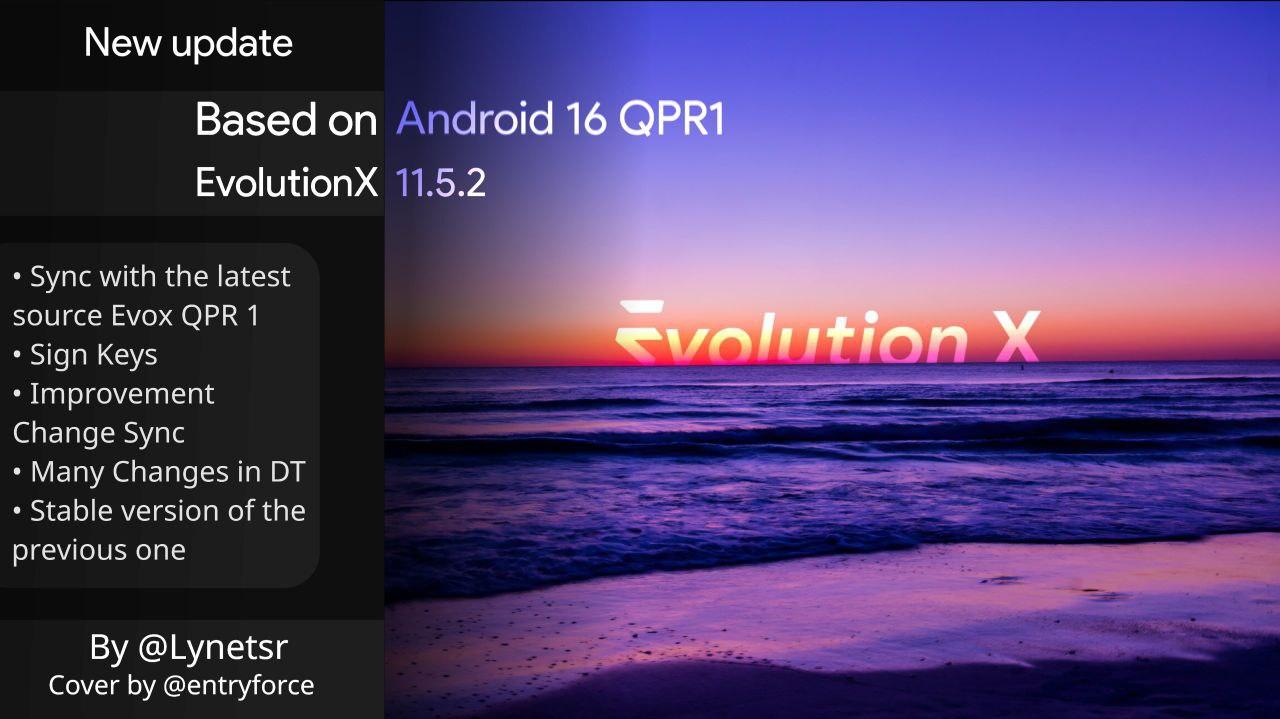 New update

Based on Android 16 QPR1

EvolutionX 11.5.2

• Sync with the latest source Evox QPR 1
• Sign Keys
• Improvement Change Sync
• Many Changes in DT
• Stable version of the previous one

Evolution X

By @Lynetsr
Cover by @entryforce